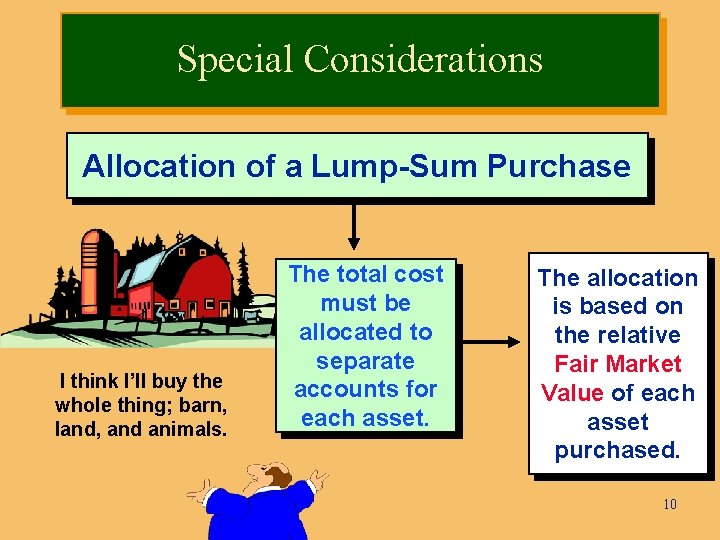 Special Considerations

Allocation of a Lump-Sum Purchase

I think I'll buy the whole thing; barn, land, and animals.

The total cost must be allocated to separate accounts for each asset.

The allocation is based on the relative Fair Market Value of each asset purchased.

10